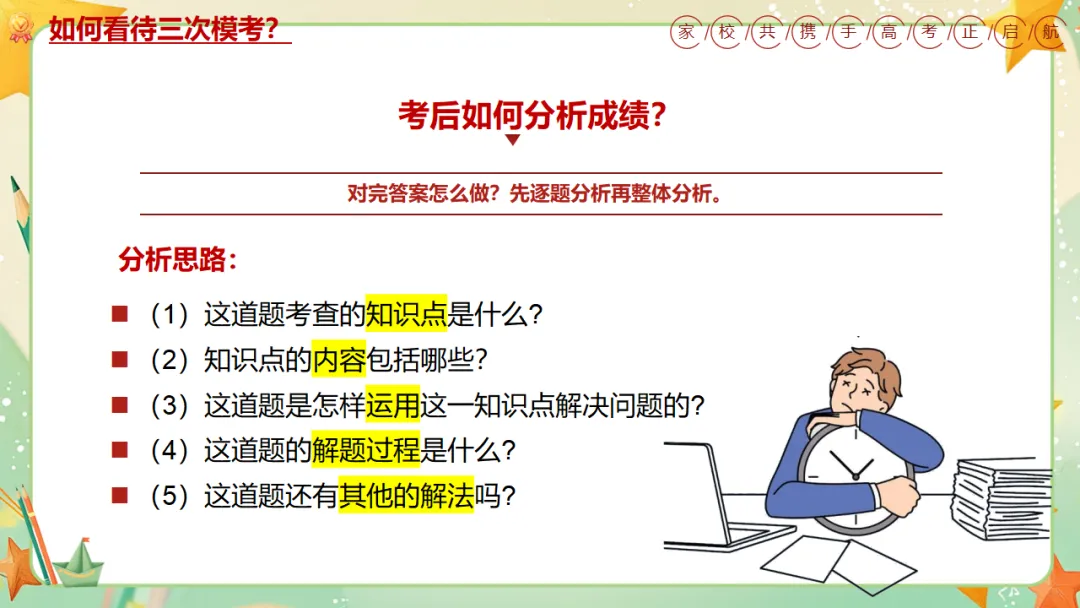 如何看待三次模考？

家 校 共 携 手 高 考 正 启 航

考后如何分析成绩？

对完答案怎么做？先逐题分析再整体分析。

分析思路：

（1）这道题考查的知识点是什么？

（2）知识点的内容包括哪些？

（3）这道题是怎样运用这一知识点解决问题的？

（4）这道题的解题过程是什么？

（5）这道题还有其他的解法吗？